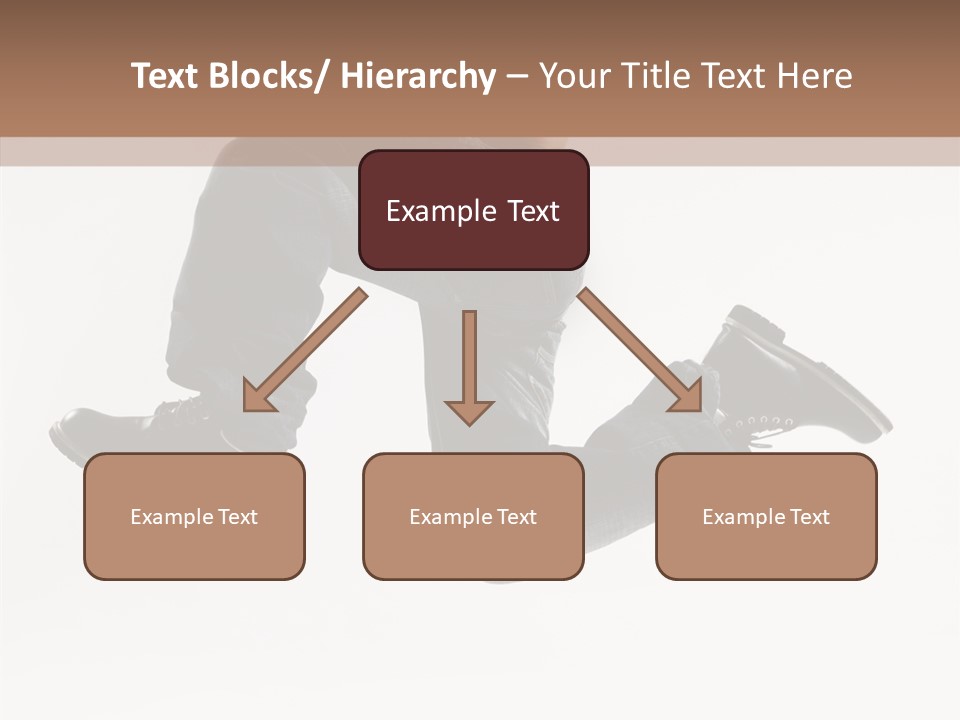 Text Blocks/ Hierarchy – Your Title Text Here

Example Text

Example Text

Example Text

Example Text